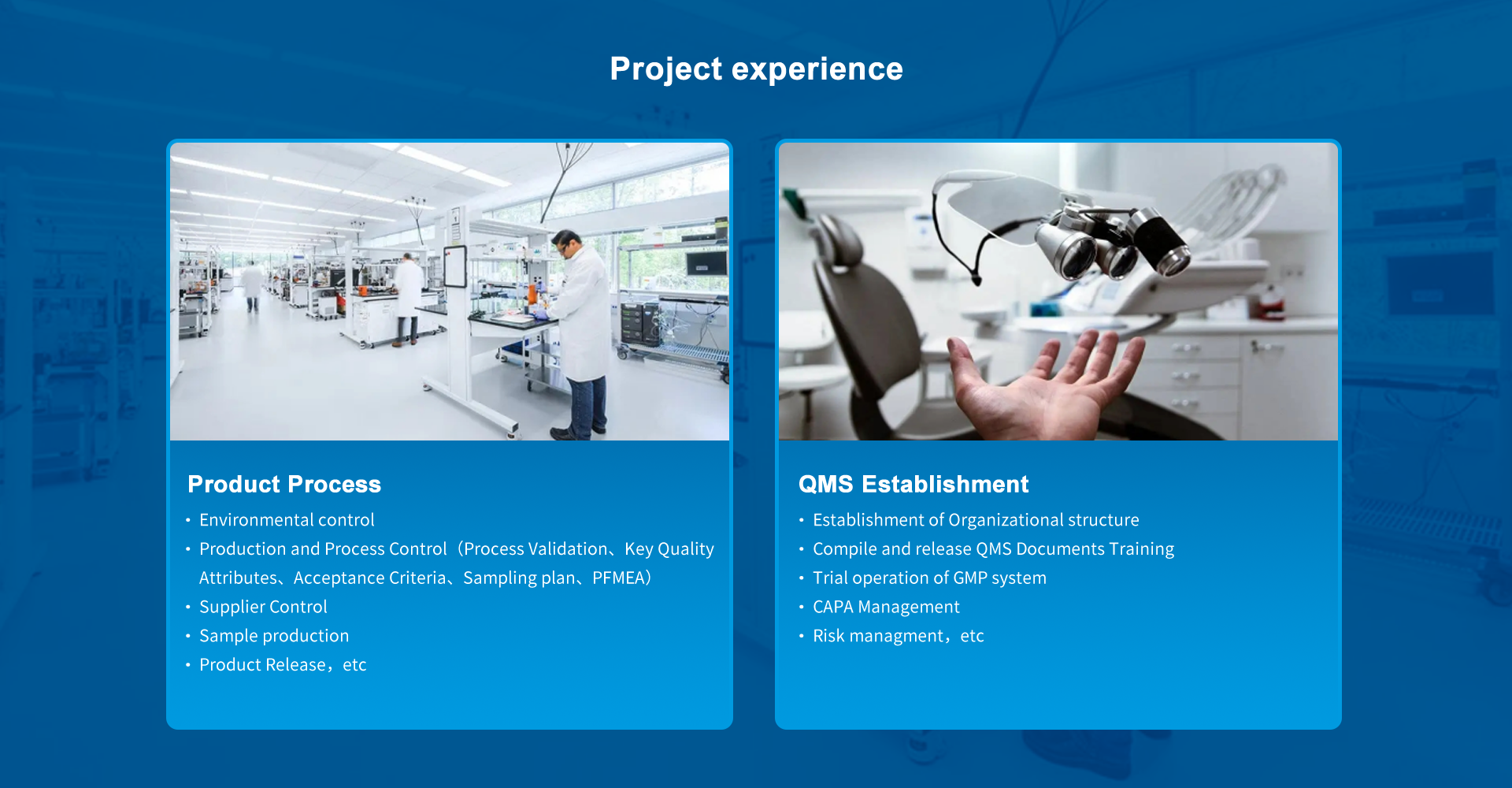 Project experience

Product Process

• Environmental control
• Production and Process Control（Process Validation、Key Quality Attributes、Acceptance Criteria、Sampling plan、PFMEA）
• Supplier Control
• Sample production
• Product Release，etc

QMS Establishment

• Establishment of Organizational structure
• Compile and release QMS Documents Training
• Trial operation of GMP system
• CAPA Management
• Risk managment，etc